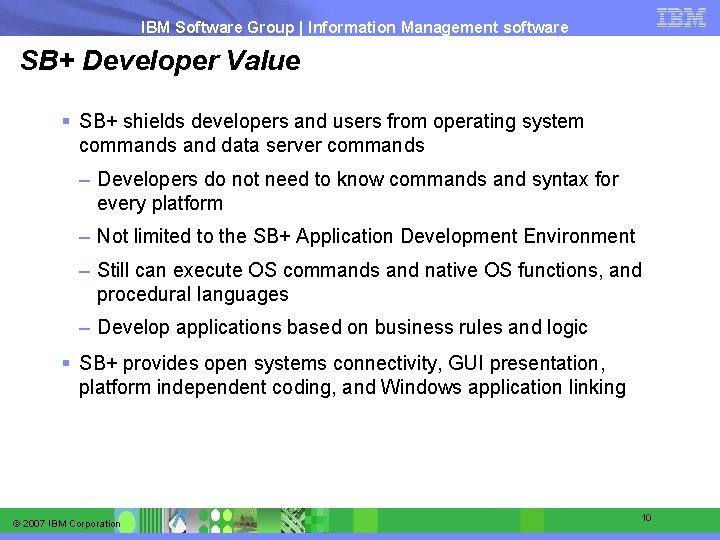 IBM Software Group | Information Management software

IBM

SB+ Developer Value

▪ SB+ shields developers and users from operating system commands and data server commands

– Developers do not need to know commands and syntax for every platform

– Not limited to the SB+ Application Development Environment

– Still can execute OS commands and native OS functions, and procedural languages

– Develop applications based on business rules and logic

▪ SB+ provides open systems connectivity, GUI presentation, platform independent coding, and Windows application linking

© 2007 IBM Corporation

10